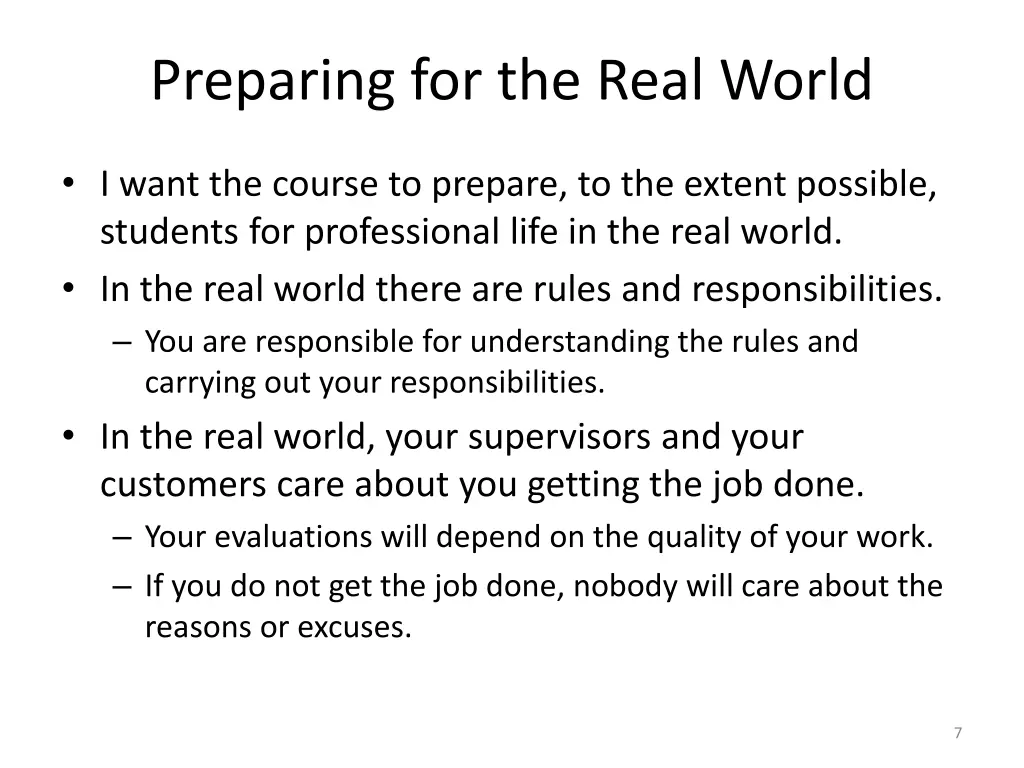 Preparing for the Real World

• I want the course to prepare, to the extent possible, students for professional life in the real world.
• In the real world there are rules and responsibilities.
– You are responsible for understanding the rules and carrying out your responsibilities.
• In the real world, your supervisors and your customers care about you getting the job done.
– Your evaluations will depend on the quality of your work.
– If you do not get the job done, nobody will care about the reasons or excuses.

7